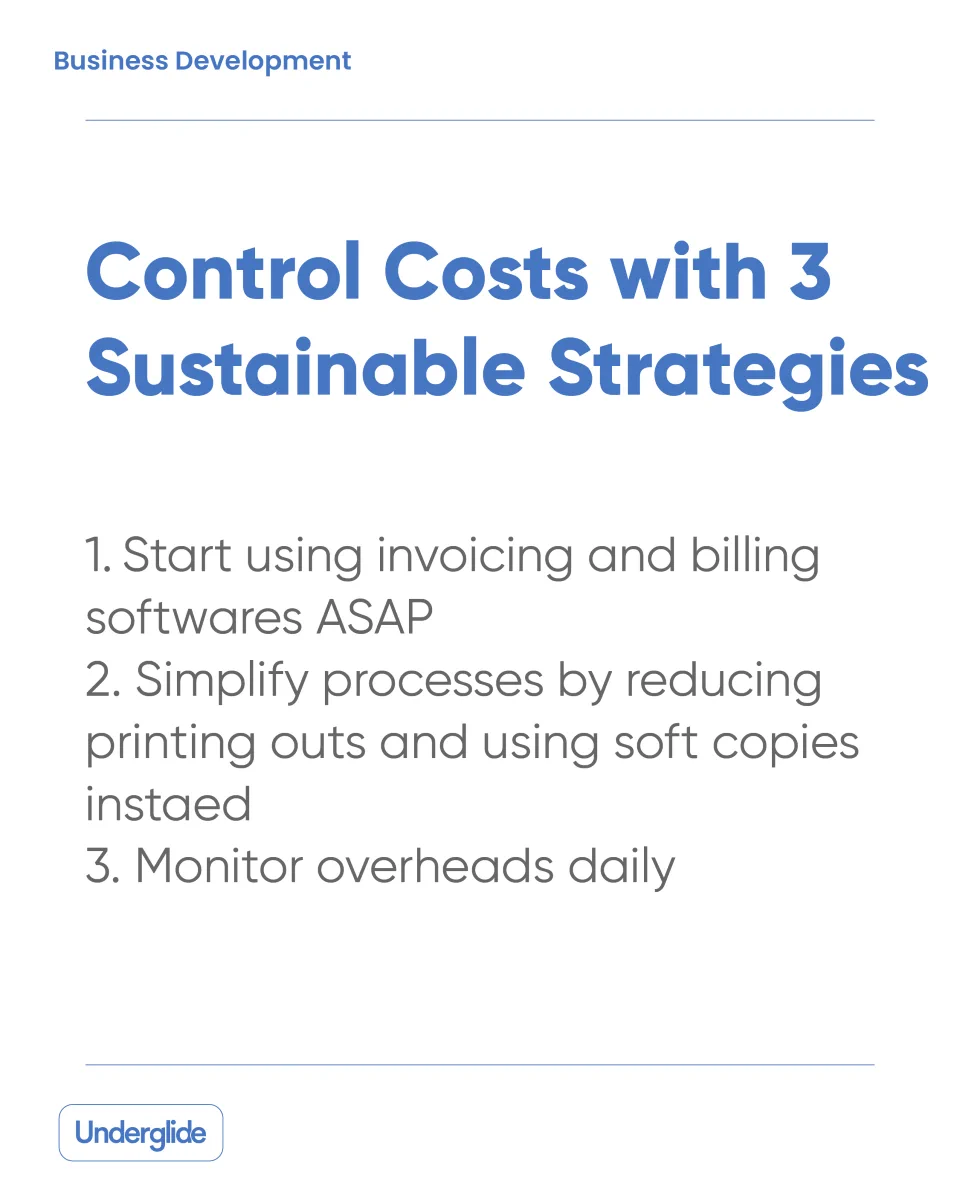 Business Development

Control Costs with 3 Sustainable Strategies

1. Start using invoicing and billing softwares ASAP
2. Simplify processes by reducing printing outs and using soft copies instaed
3. Monitor overheads daily

Underglide